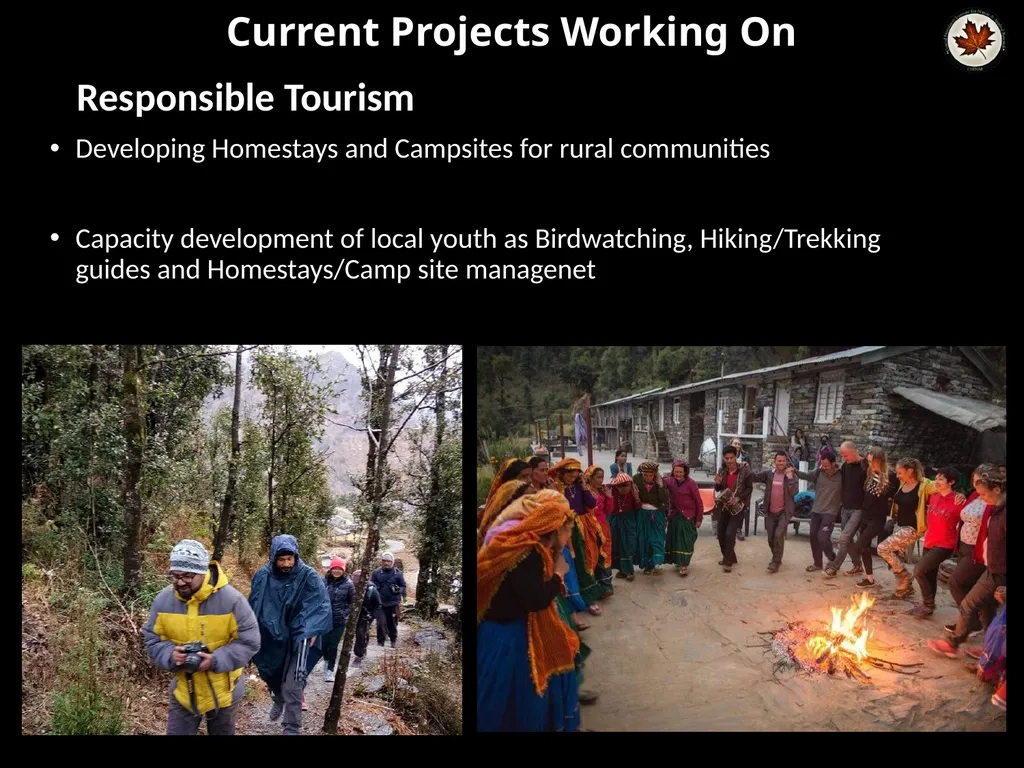 Current Projects Working On

Responsible Tourism

• Developing Homestays and Campsites for rural communities

• Capacity development of local youth as Birdwatching, Hiking/Trekking guides and Homestays/Camp site managenet